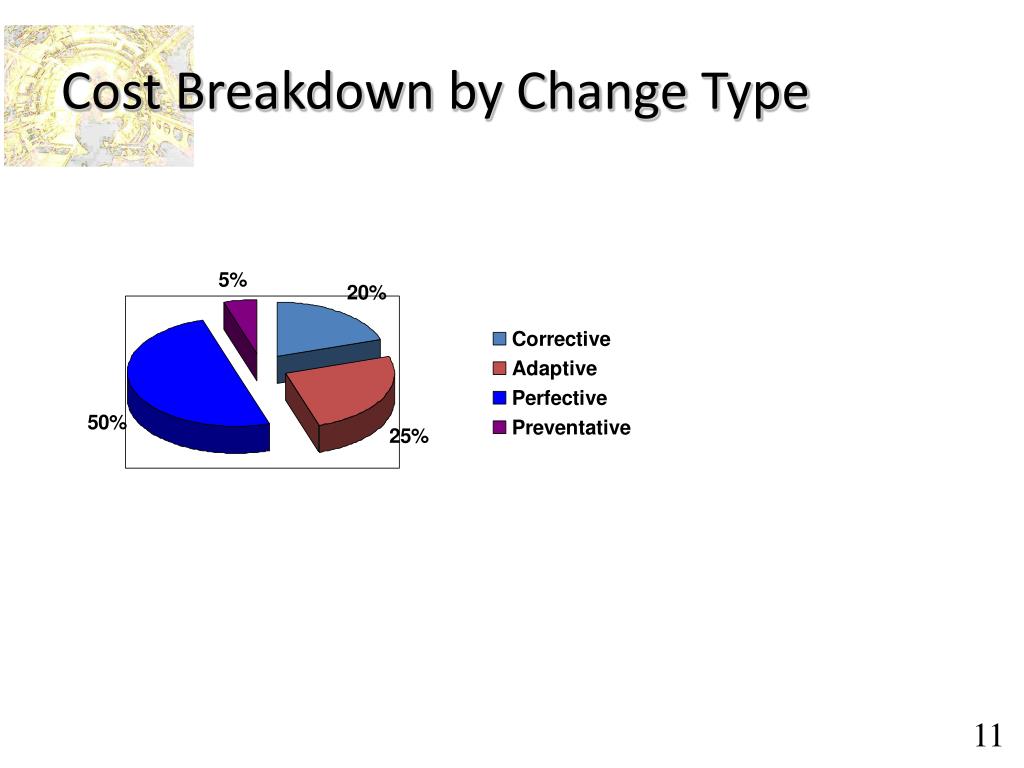 Cost Breakdown by Change Type

5%
20%
50%
25%

Corrective
Adaptive
Perfective
Preventative

11